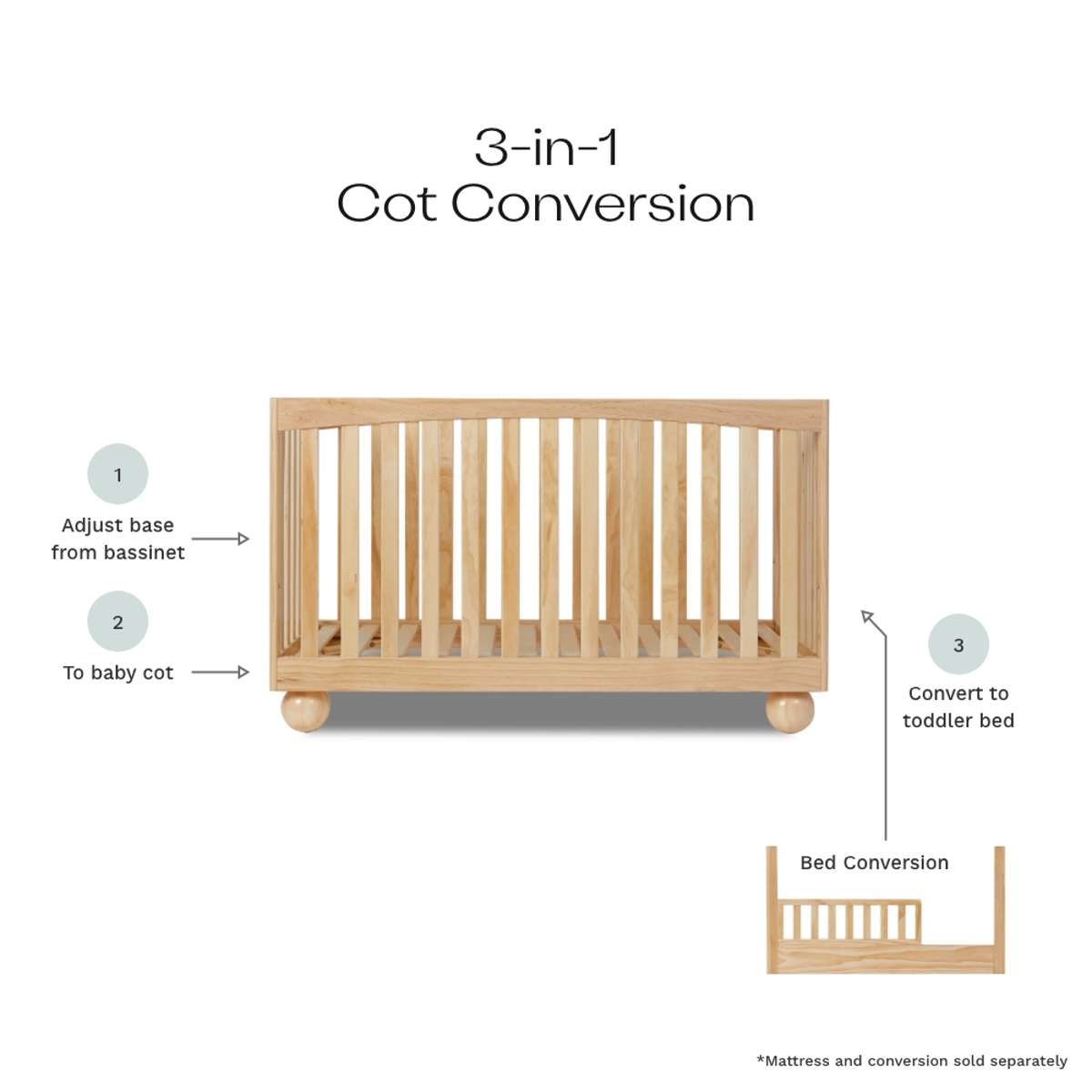 3-in-1
Cot Conversion

1
Adjust base from bassinet

2
To baby cot

3
Convert to toddler bed

Bed Conversion

*Mattress and conversion sold separately